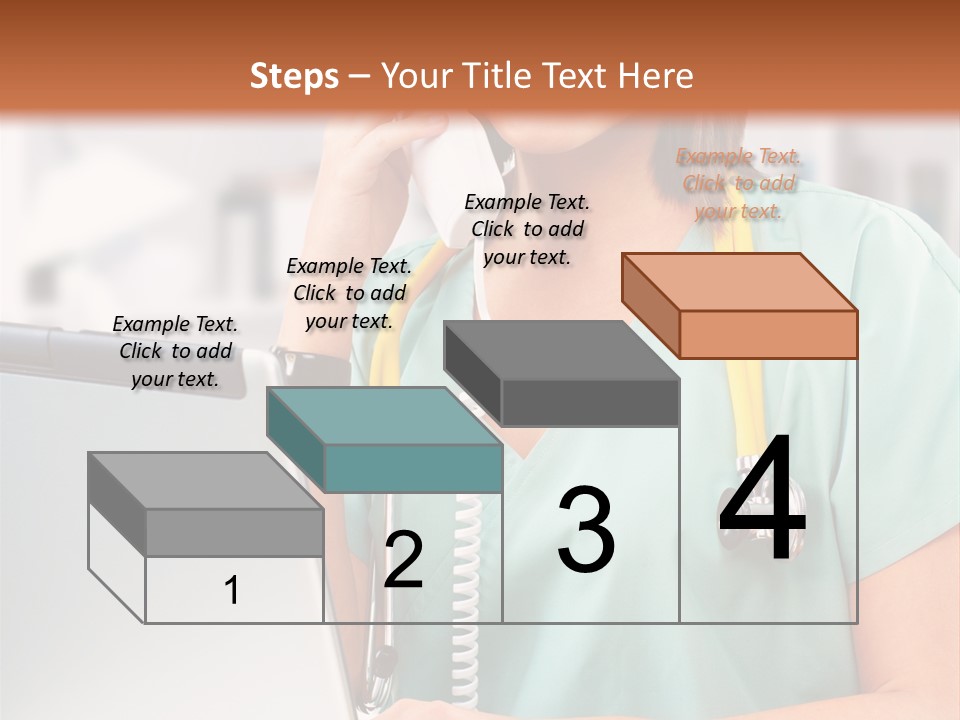 Steps – Your Title Text Here

Example Text. Click to add your text.

Example Text. Click to add your text.

Example Text. Click to add your text.

Example Text. Click to add your text.

1

2

3

4